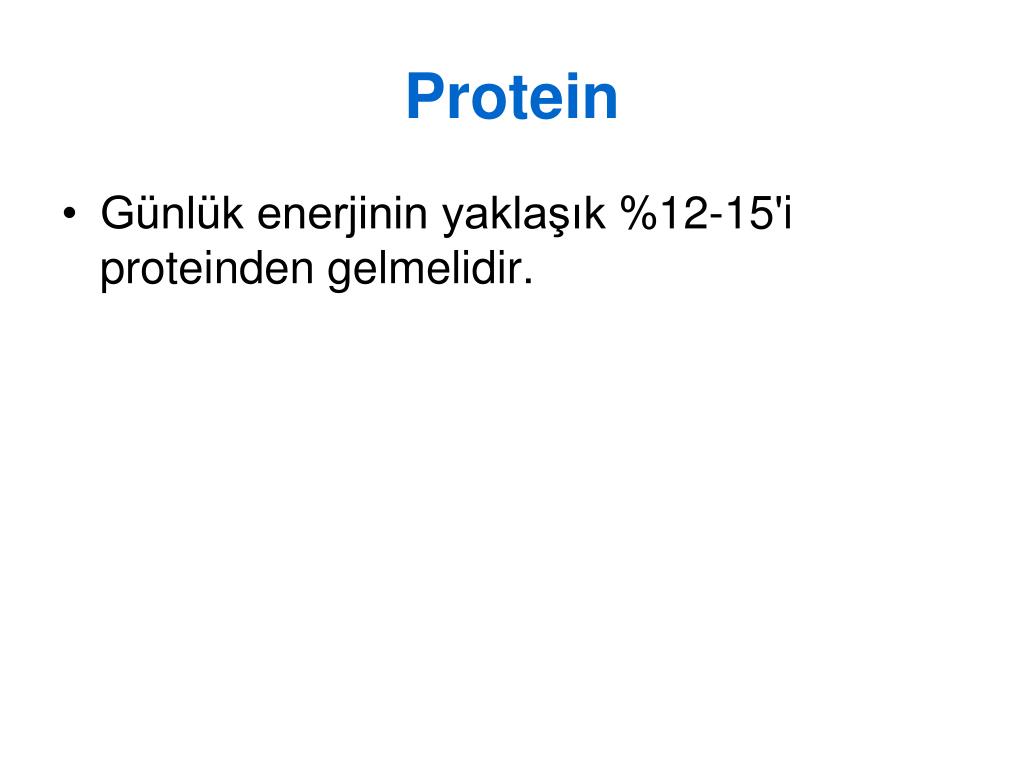 Protein

• Günlük enerjinin yaklaşık %12-15'i proteinden gelmelidir.